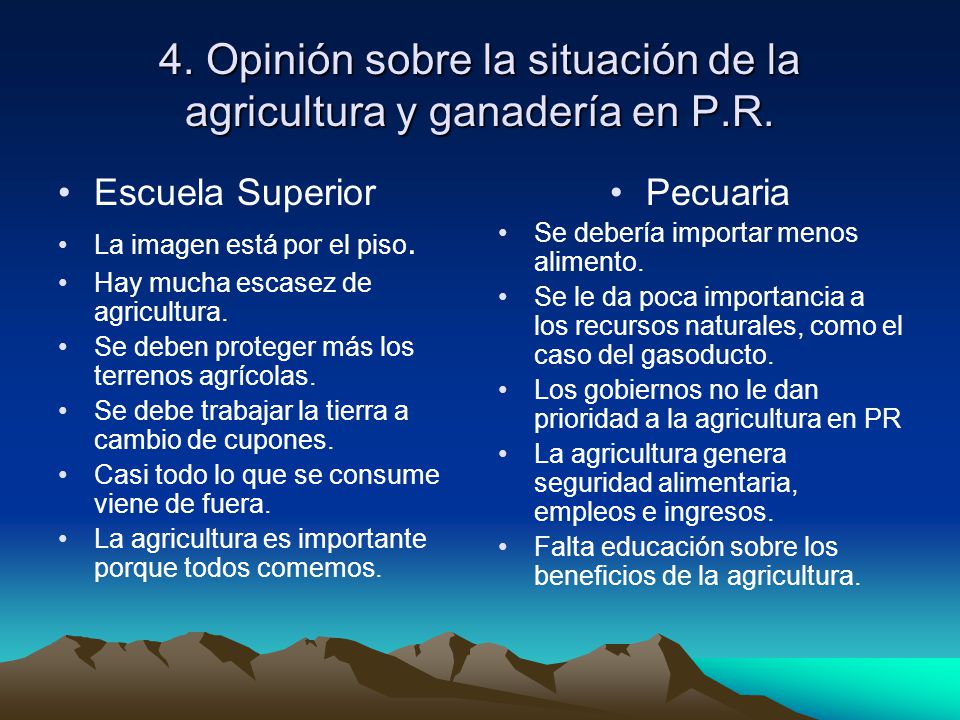 4. Opinión sobre la situación de la agricultura y ganadería en P.R.

• Escuela Superior

• La imagen está por el piso.
• Hay mucha escasez de agricultura.
• Se deben proteger más los terrenos agrícolas.
• Se debe trabajar la tierra a cambio de cupones.
• Casi todo lo que se consume viene de fuera.
• La agricultura es importante porque todos comemos.

• Pecuaria

• Se debería importar menos alimento.
• Se le da poca importancia a los recursos naturales, como el caso del gasoducto.
• Los gobiernos no le dan prioridad a la agricultura en PR
• La agricultura genera seguridad alimentaria, empleos e ingresos.
• Falta educación sobre los beneficios de la agricultura.